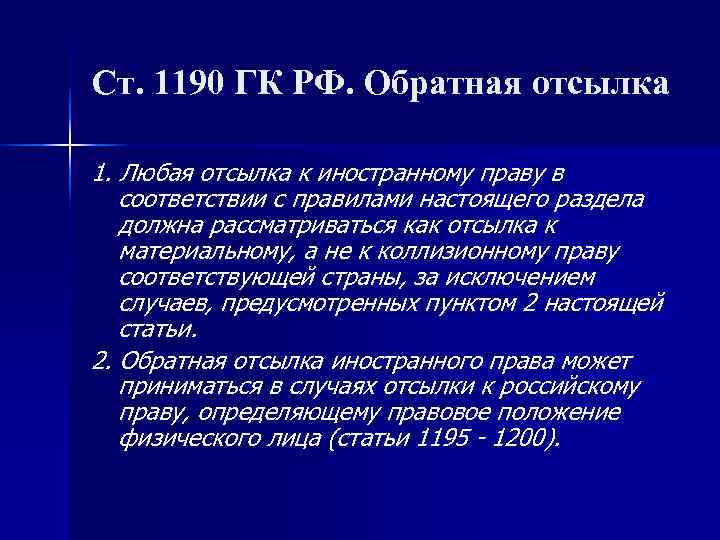 Ст. 1190 ГК РФ. Обратная отсылка

1. Любая отсылка к иностранному праву в соответствии с правилами настоящего раздела должна рассматриваться как отсылка к материальному, а не к коллизионному праву соответствующей страны, за исключением случаев, предусмотренных пунктом 2 настоящей статьи.

2. Обратная отсылка иностранного права может приниматься в случаях отсылки к российскому праву, определяющему правовое положение физического лица (статьи 1195 - 1200).